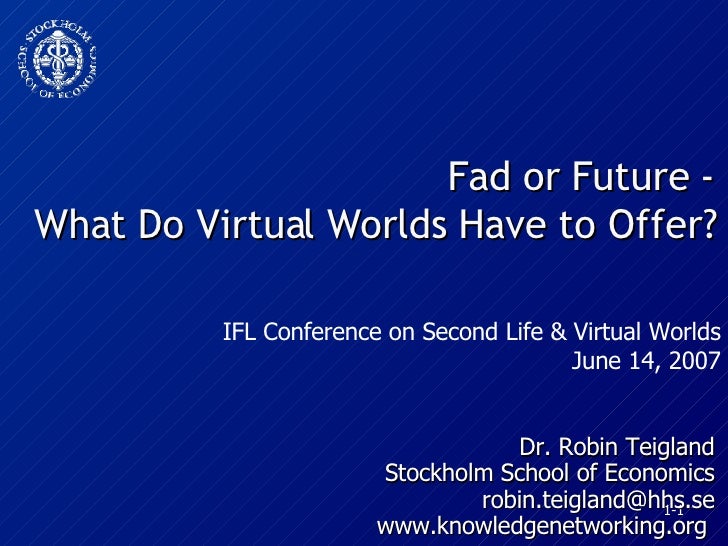 STOCKHOLM SCHOOL OF ECONOMICS

Fad or Future -
What Do Virtual Worlds Have to Offer?

IFL Conference on Second Life & Virtual Worlds
June 14, 2007

Dr. Robin Teigland
Stockholm School of Economics
robin.teigland@hhs.se
www.knowledgenetworking.org

1-1